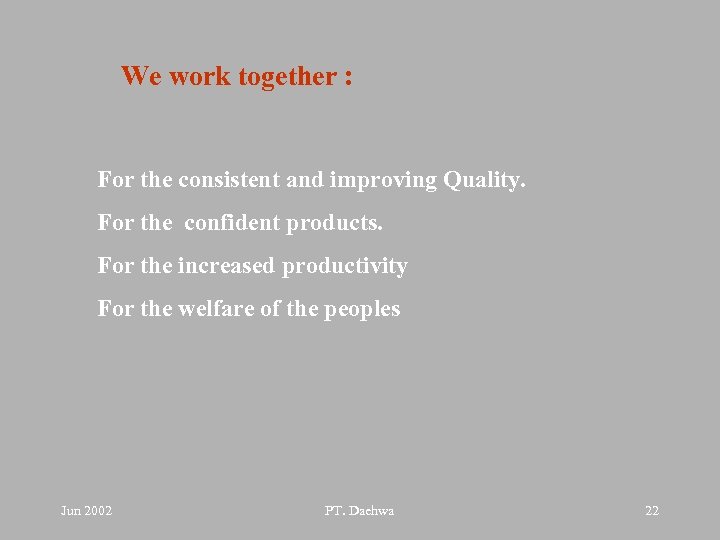 We work together :

For the consistent and improving Quality.

For the confident products.

For the increased productivity

For the welfare of the peoples

Jun 2002

PT. Daehwa

22